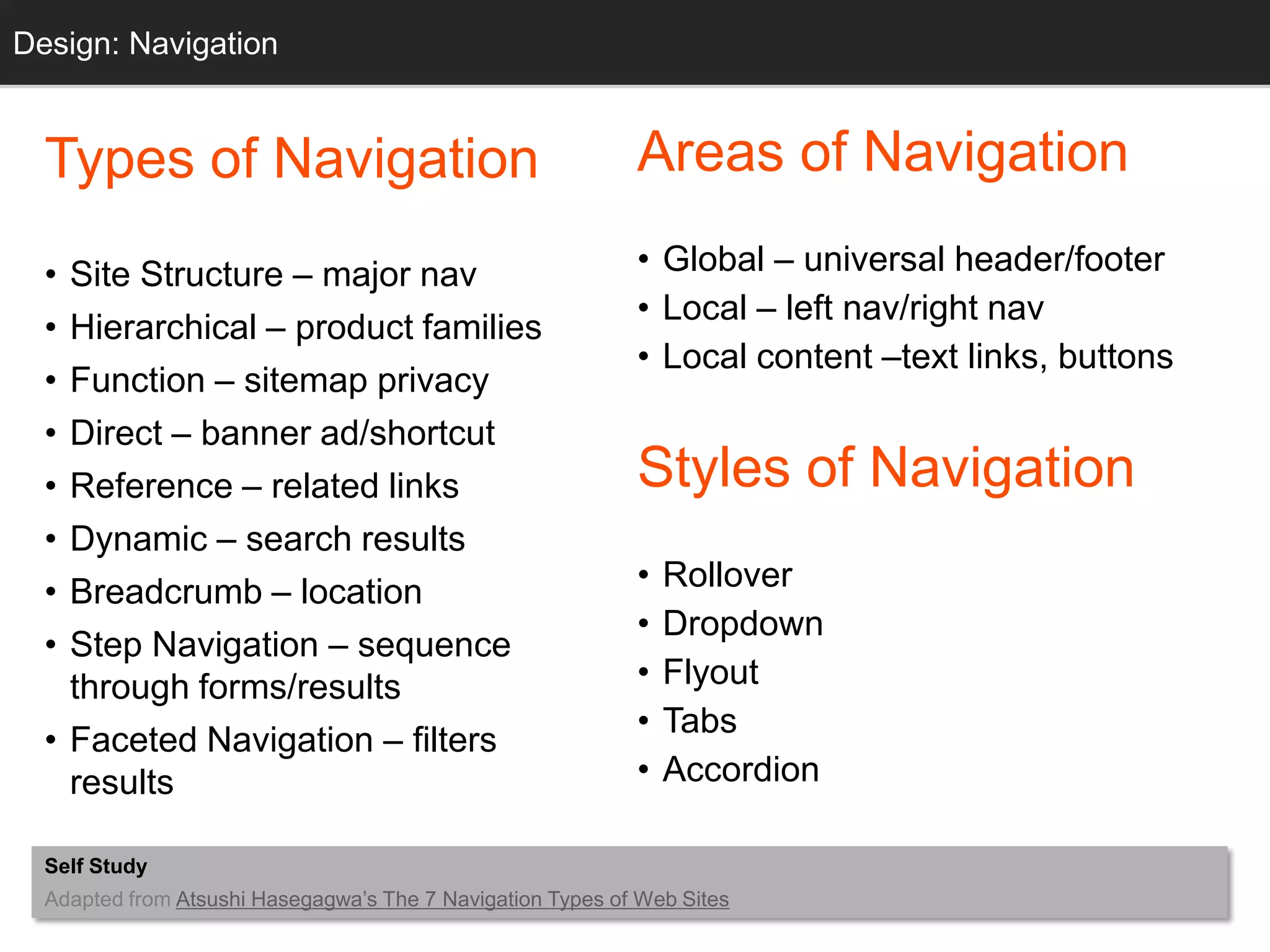 Design: Navigation

Types of Navigation

• Site Structure – major nav
• Hierarchical – product families
• Function – sitemap privacy
• Direct – banner ad/shortcut
• Reference – related links
• Dynamic – search results
• Breadcrumb – location
• Step Navigation – sequence through forms/results
• Faceted Navigation – filters results

Areas of Navigation

• Global – universal header/footer
• Local – left nav/right nav
• Local content –text links, buttons

Styles of Navigation

• Rollover
• Dropdown
• Flyout
• Tabs
• Accordion

Self Study
Adapted from Atsushi Hasegagwa's The 7 Navigation Types of Web Sites